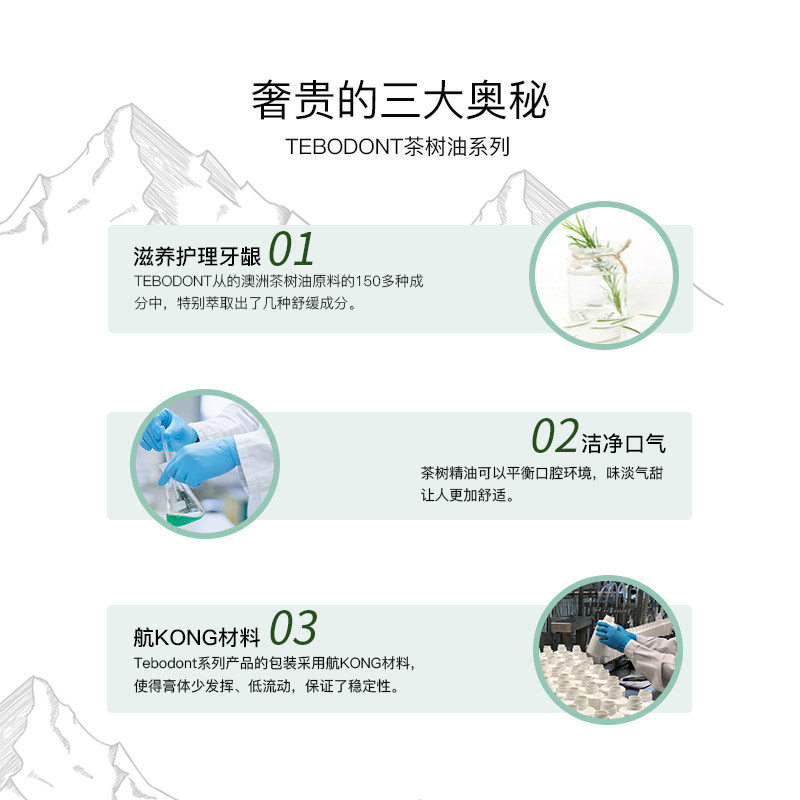 奢贵的三大奥秘

TEBODONT茶树油系列

滋养护理牙龈 01

TEBODONT从的澳洲茶树油原料的150多种成分中，特别萃取出了几种舒缓成分。

02 洁净口气

茶树精油可以平衡口腔环境，味淡气甜让人更加舒适。

航KONG材料 03

Tebodont系列产品的包装采用航KONG材料，使得膏体少发挥、低流动，保证了稳定性。